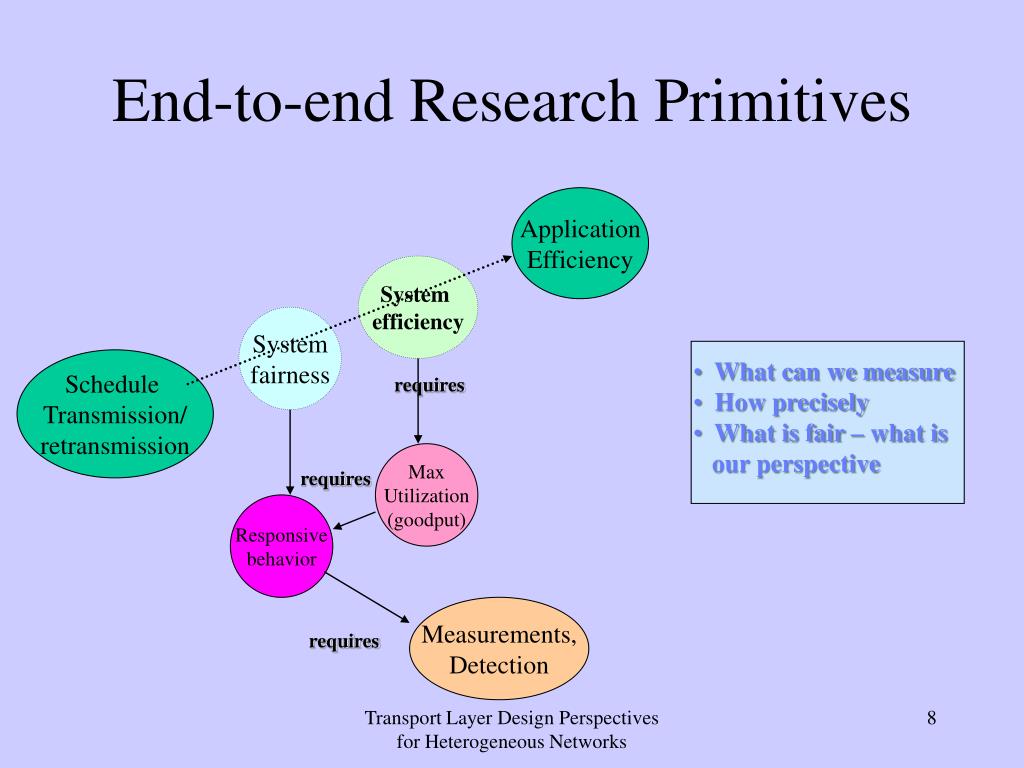 End-to-end Research Primitives

Application Efficiency

System efficiency

System fairness

Schedule Transmission/ retransmission

requires

requires

Max Utilization (goodput)

Responsive behavior

requires

Measurements, Detection

• What can we measure
• How precisely
• What is fair – what is our perspective

Transport Layer Design Perspectives for Heterogeneous Networks

8